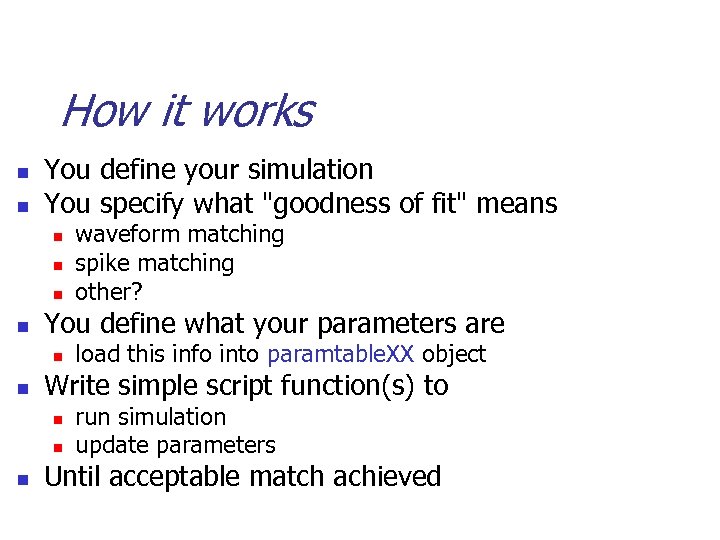 How it works

- You define your simulation
- You specify what "goodness of fit" means
  - waveform matching
  - spike matching
  - other?
- You define what your parameters are
  - load this info into paramtableXX object
- Write simple script function(s) to
  - run simulation
  - update parameters
- Until acceptable match achieved